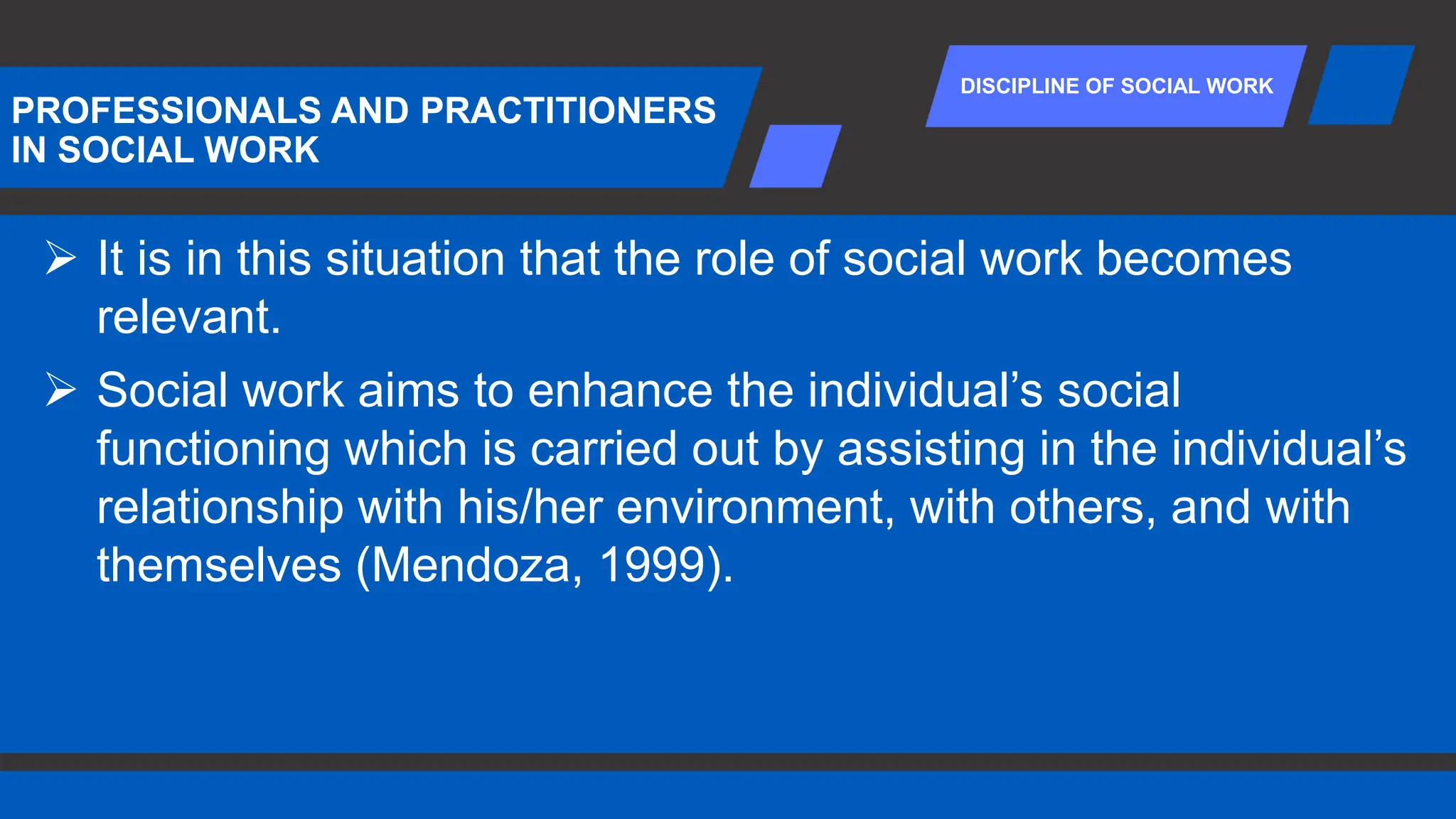 PROFESSIONALS AND PRACTITIONERS IN SOCIAL WORK

DISCIPLINE OF SOCIAL WORK

➢ It is in this situation that the role of social work becomes relevant.

➢ Social work aims to enhance the individual’s social functioning which is carried out by assisting in the individual’s relationship with his/her environment, with others, and with themselves (Mendoza, 1999).